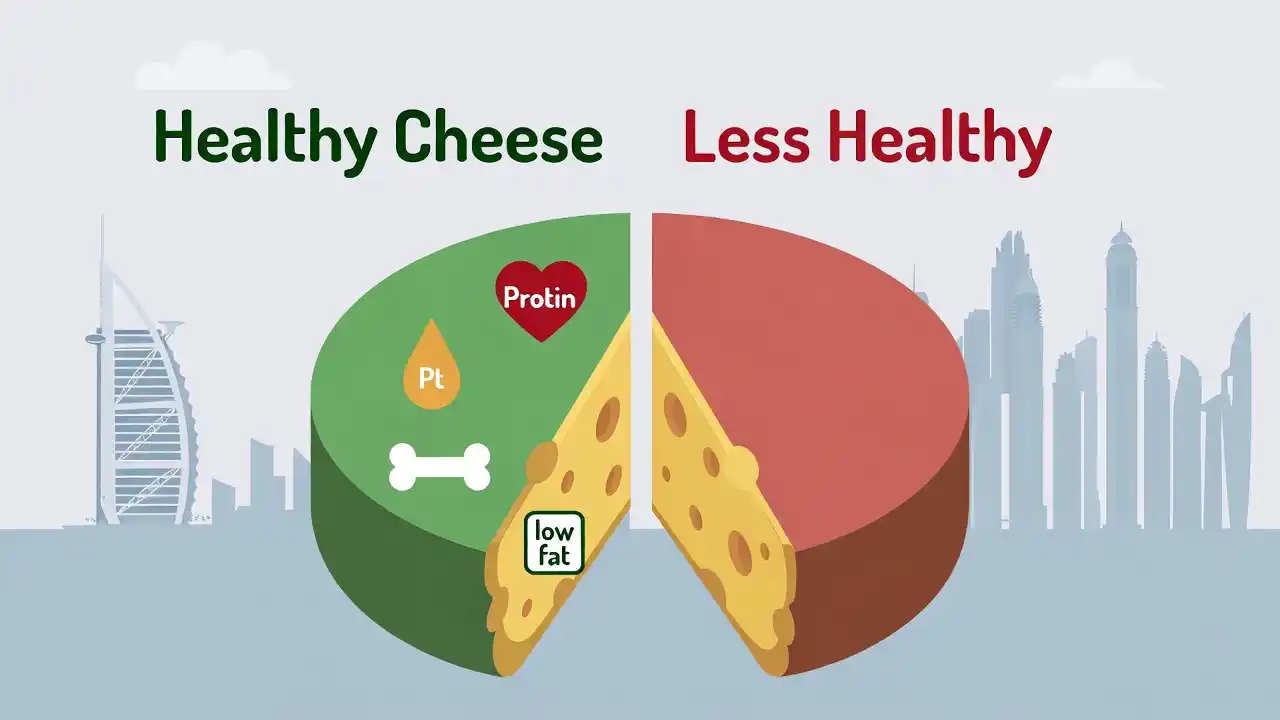 Healthy Cheese

Less Healthy

Protin

Pt

low fat